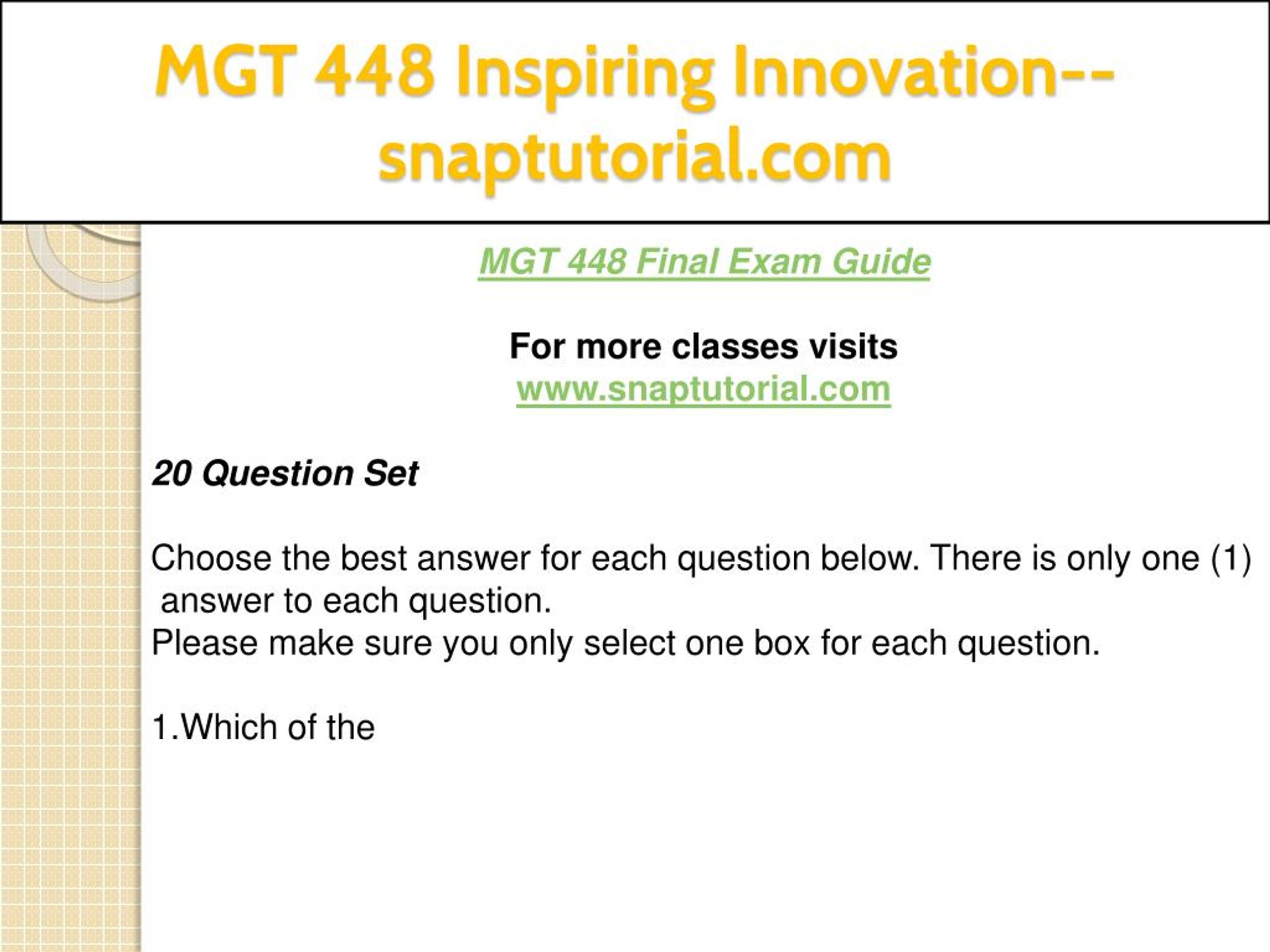 MGT 448 Inspiring Innovation--snaptutorial.com

MGT 448 Final Exam Guide

For more classes visits
www.snaptutorial.com

20 Question Set

Choose the best answer for each question below. There is only one (1) answer to each question.
Please make sure you only select one box for each question.

1.Which of the